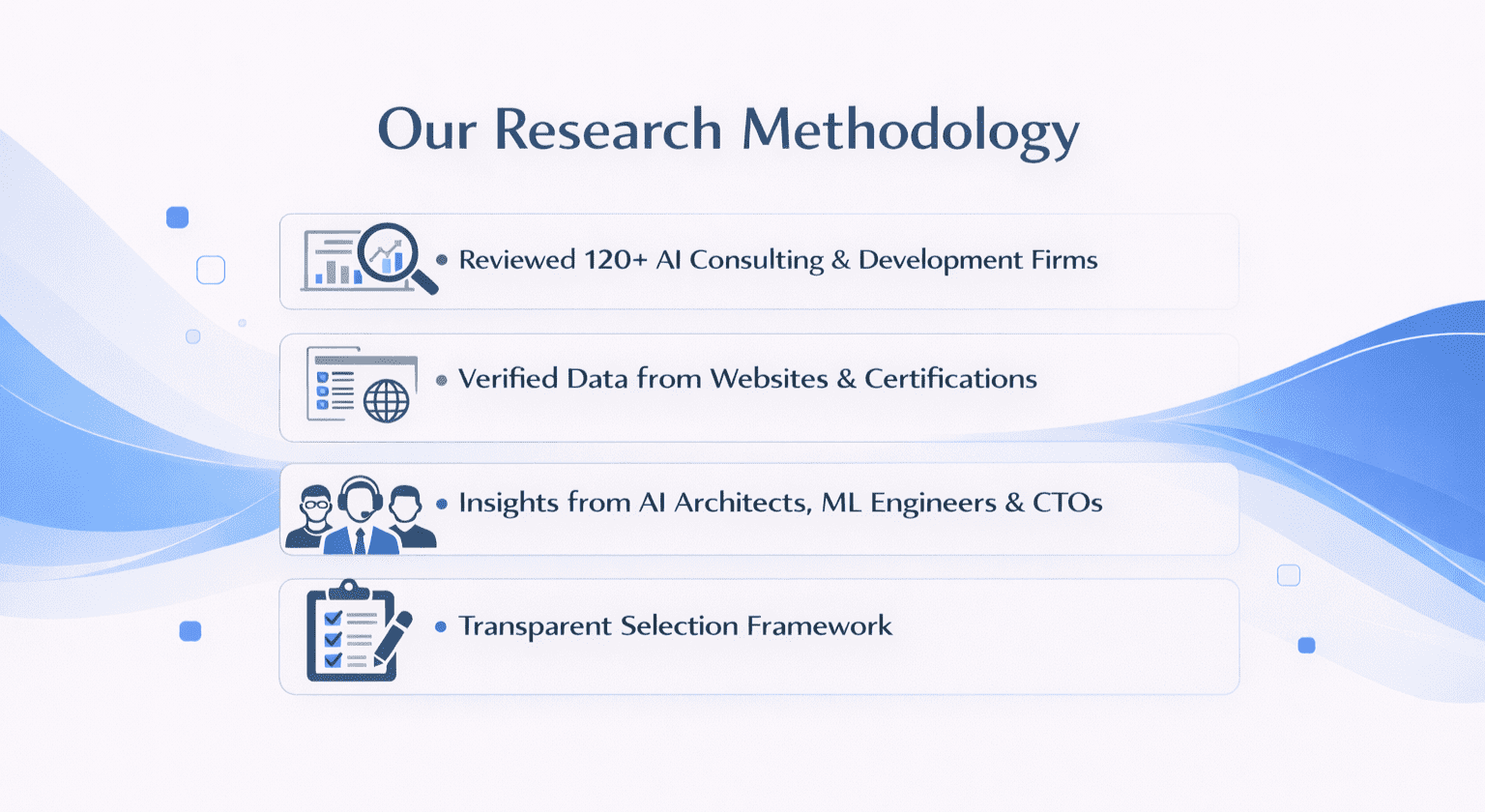 Our Research Methodology

• Reviewed 120+ AI Consulting & Development Firms

• Verified Data from Websites & Certifications

• Insights from AI Architects, ML Engineers & CTOs

• Transparent Selection Framework